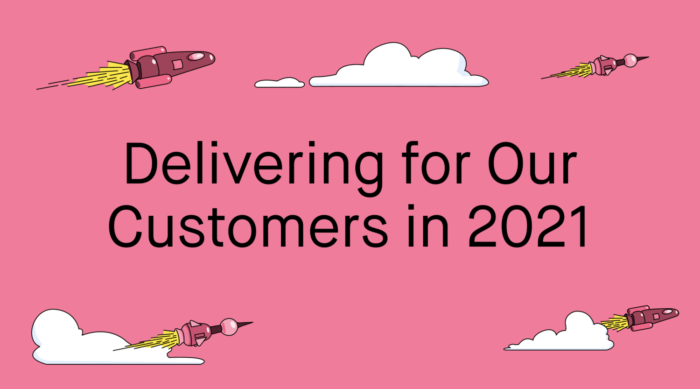 Delivering for Our Customers in 2021